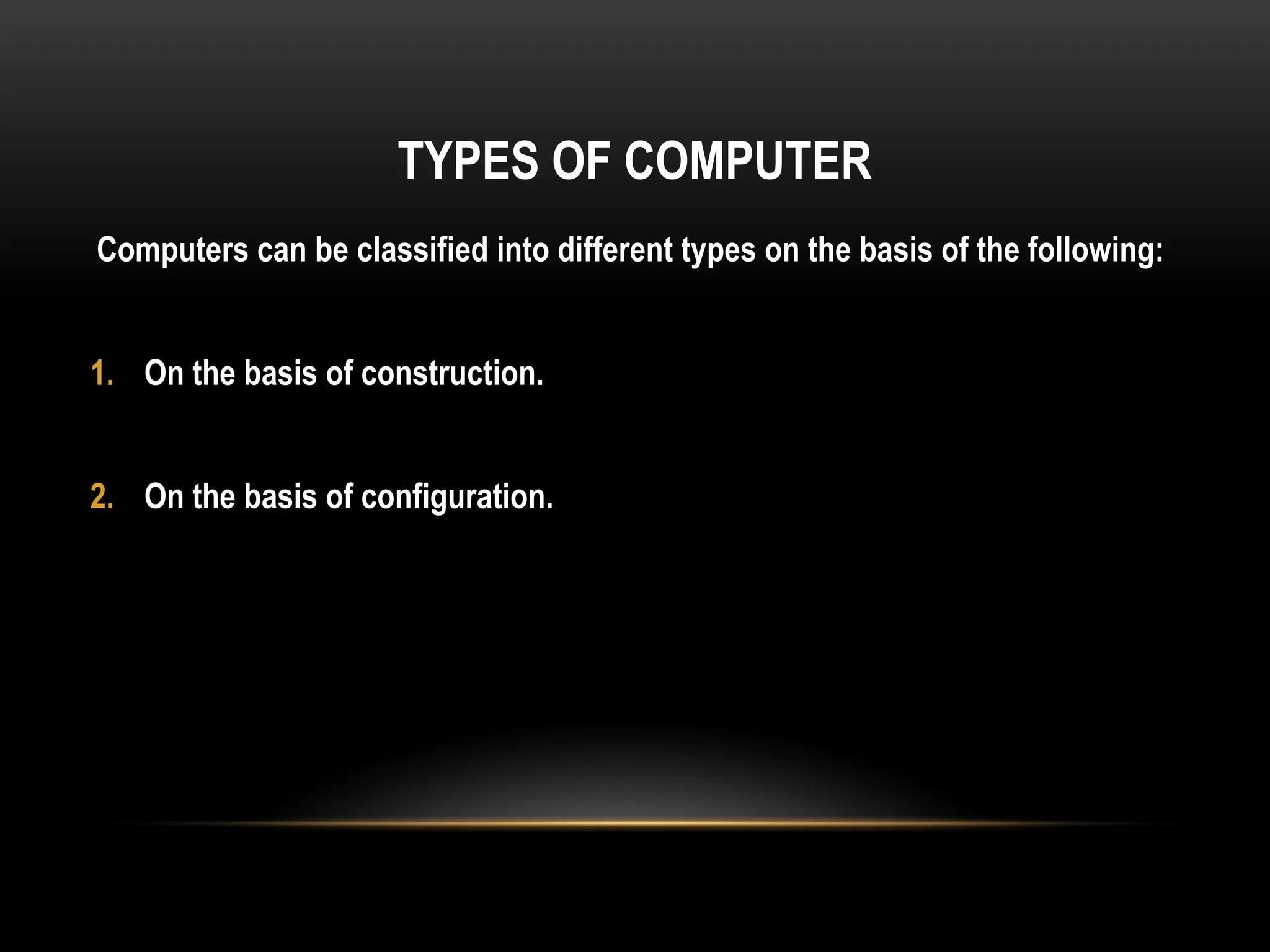 TYPES OF COMPUTER

Computers can be classified into different types on the basis of the following:

1. On the basis of construction.

2. On the basis of configuration.